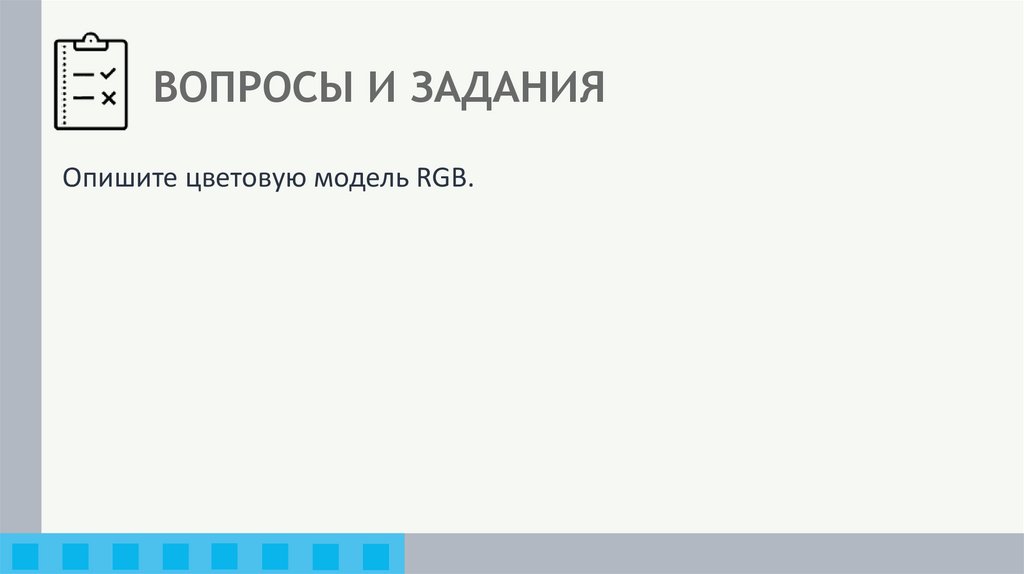 ВОПРОСЫ И ЗАДАНИЯ

Опишите цветовую модель RGB.